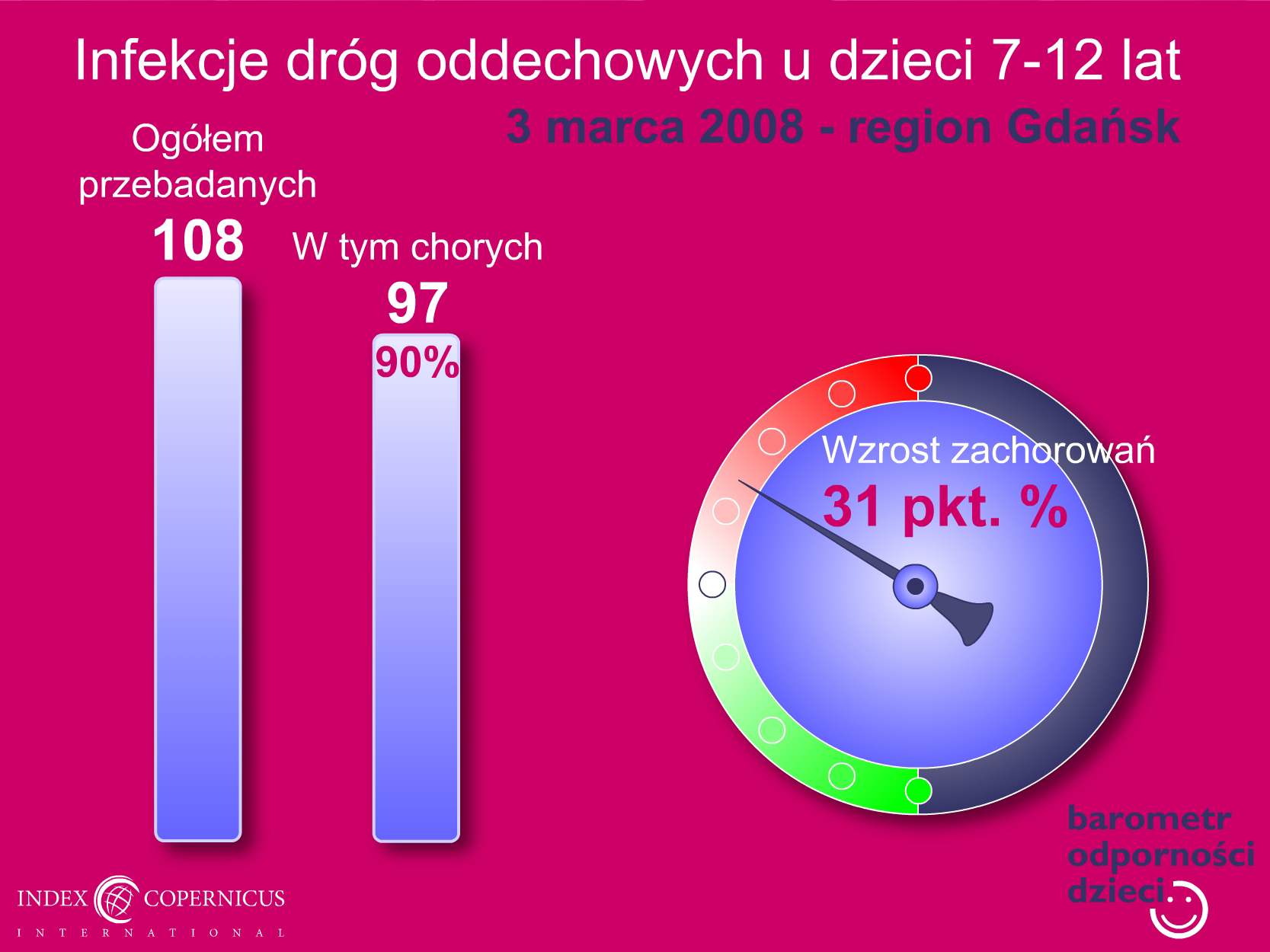 Infekcje dróg oddechowych u dzieci 7-12 lat

3 marca 2008 - region Gdańsk

Ogółem przebadanych

108

W tym chorych

97

90%

Wzrost zachorowań

31 pkt. %

barometr odporności dzieci

INDEX COPERNICUS

INTERNATIONAL